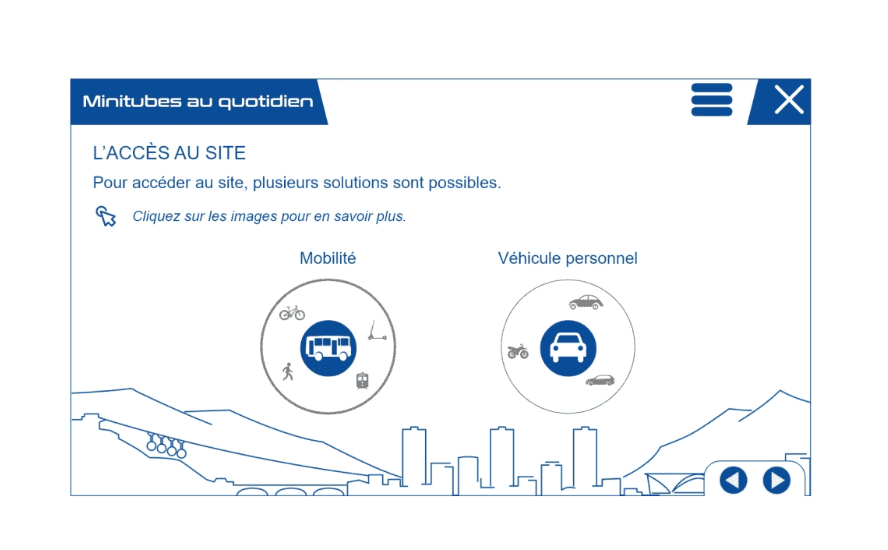 Minitubes au quotidien

L'ACCÈS AU SITE

Pour accéder au site, plusieurs solutions sont possibles.

Cliquez sur les images pour en savoir plus.

Mobilité

Véhicule personnel